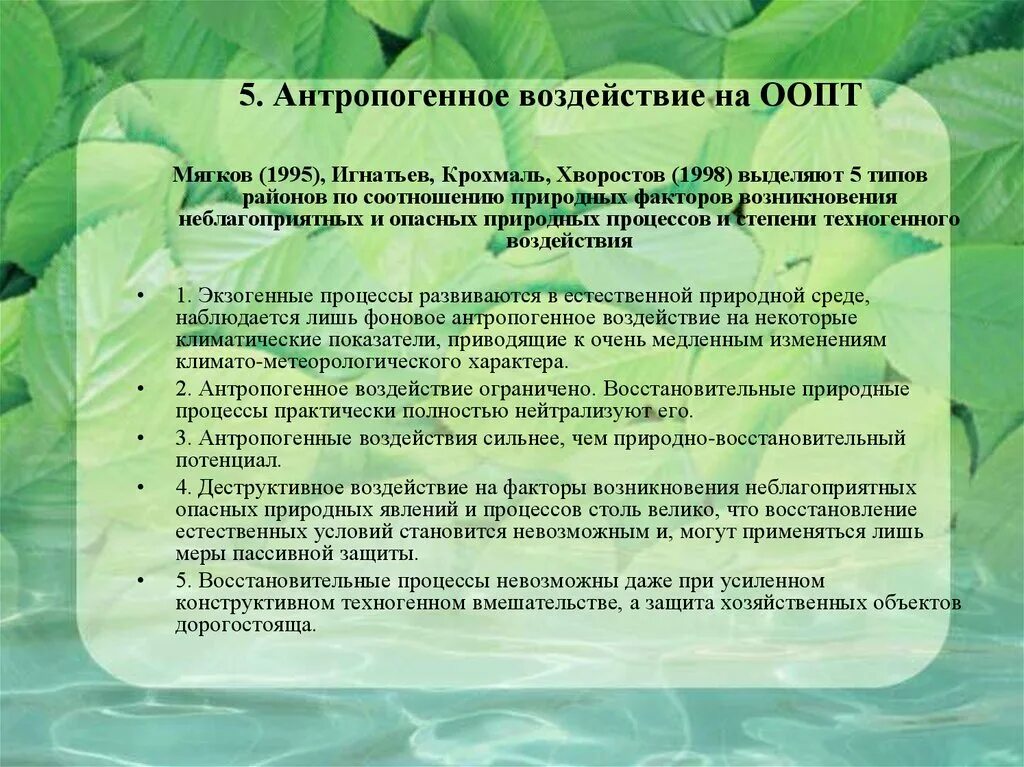 5. Антропогенное воздействие на ООПТ

Мягков (1995), Игнатьев, Крохмаль, Хворостов (1998) выделяют 5 типов районов по соотношению природных факторов возникновения неблагоприятных и опасных природных процессов и степени техногенного воздействия

• 1. Экзогенные процессы развиваются в естественной природной среде, наблюдается лишь фоновое антропогенное воздействие на некоторые климатические показатели, приводящие к очень медленным изменениям климато-метеорологического характера
• 2. Антропогенное воздействие ограничено. Восстановительные природные процессы практически полностью нейтрализуют его.
• 3. Антропогенные воздействия сильнее, чем природно-восстановительный потенциал.
• 4. Деструктивное воздействие на факторы возникновения неблагоприятных опасных природных явлений и процессов столь велико, что восстановление естественных условий становится невозможным и, могут применяться лишь меры пассивной защиты.
• 5. Восстановительные процессы невозможны даже при усиленном конструктивном техногенном вмешательстве, а защита хозяйственных объектов дорогостояща.